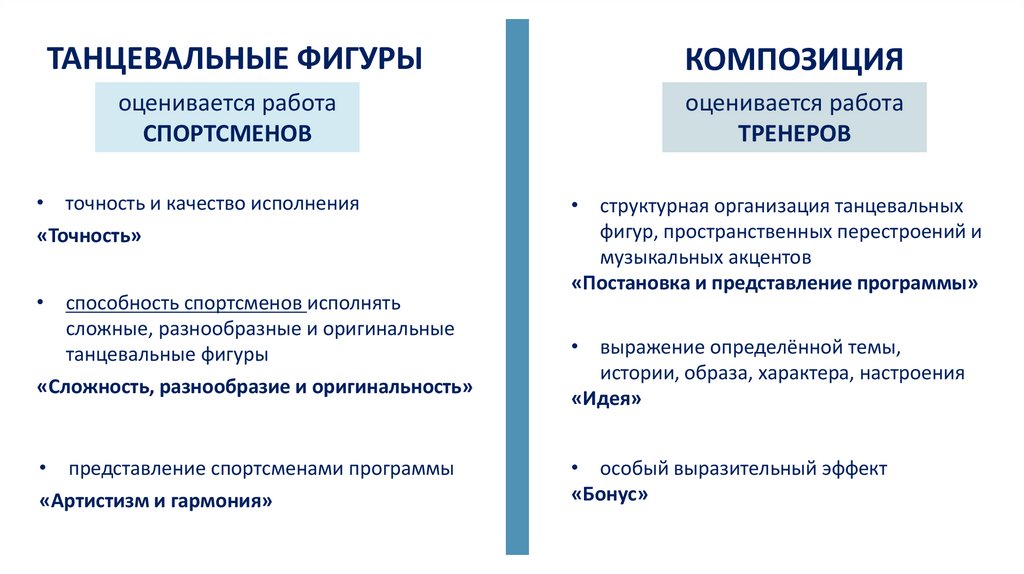 ТАНЦЕВАЛЬНЫЕ ФИГУРЫ

оценивается работа
СПОРТСМЕНОВ

• точность и качество исполнения
«Точность»

• способность спортсменов исполнять сложные, разнообразные и оригинальные танцевальные фигуры
«Сложность, разнообразие и оригинальность»

• представление спортсменами программы
«Артистизм и гармония»

КОМПОЗИЦИЯ

оценивается работа
ТРЕНЕРОВ

• структурная организация танцевальных фигур, пространственных перестроений и музыкальных акцентов
«Постановка и представление программы»

• выражение определённой темы, истории, образа, характера, настроения
«Идея»

• особый выразительный эффект
«Бонус»